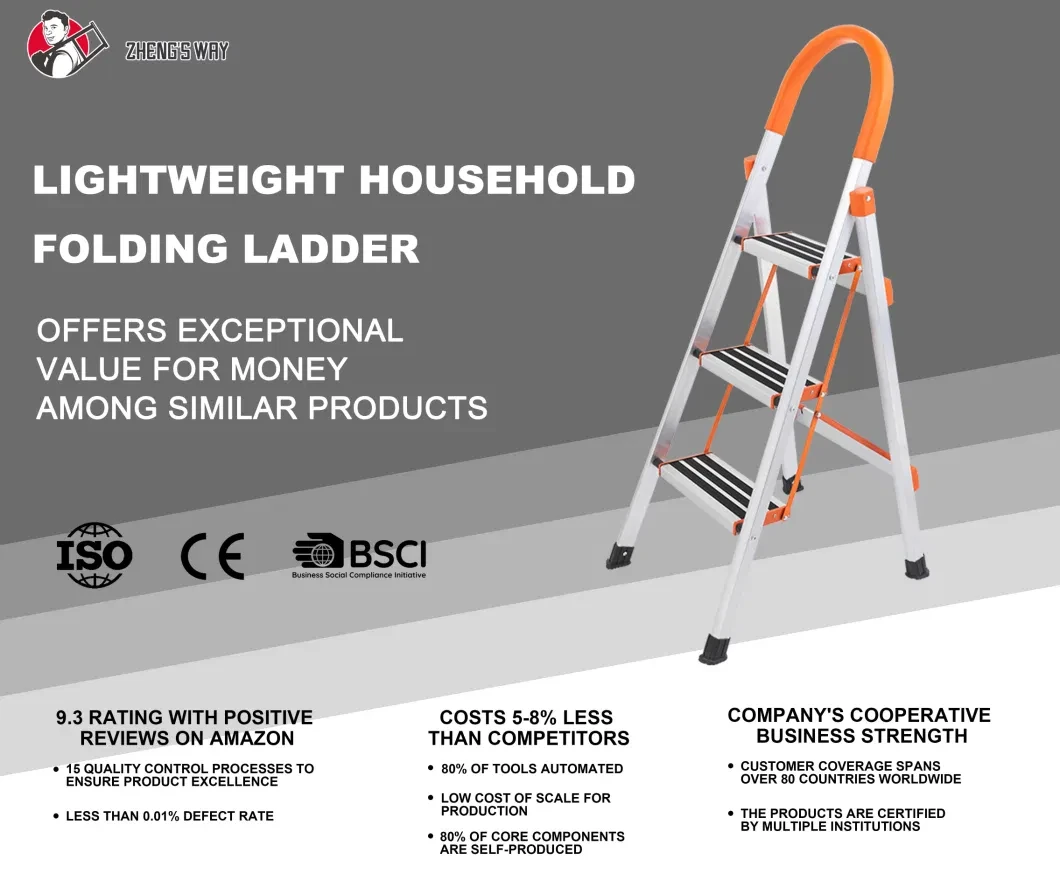 ZHENG'S WAY

LIGHTWEIGHT HOUSEHOLD FOLDING LADDER

OFFERS EXCEPTIONAL VALUE FOR MONEY AMONG SIMILAR PRODUCTS

ISO

CE

BSCI
Business Social Compliance Initiative

9.3 RATING WITH POSITIVE REVIEWS ON AMAZON

• 15 QUALITY CONTROL PROCESSES TO ENSURE PRODUCT EXCELLENCE

• LESS THAN 0.01% DEFECT RATE

COSTS 5-8% LESS THAN COMPETITORS

• 80% OF TOOLS AUTOMATED

• LOW COST OF SCALE FOR PRODUCTION

• 80% OF CORE COMPONENTS ARE SELF-PRODUCED

COMPANY'S COOPERATIVE BUSINESS STRENGTH

• CUSTOMER COVERAGE SPANS OVER 80 COUNTRIES WORLDWIDE

• THE PRODUCTS ARE CERTIFIED BY MULTIPLE INSTITUTIONS